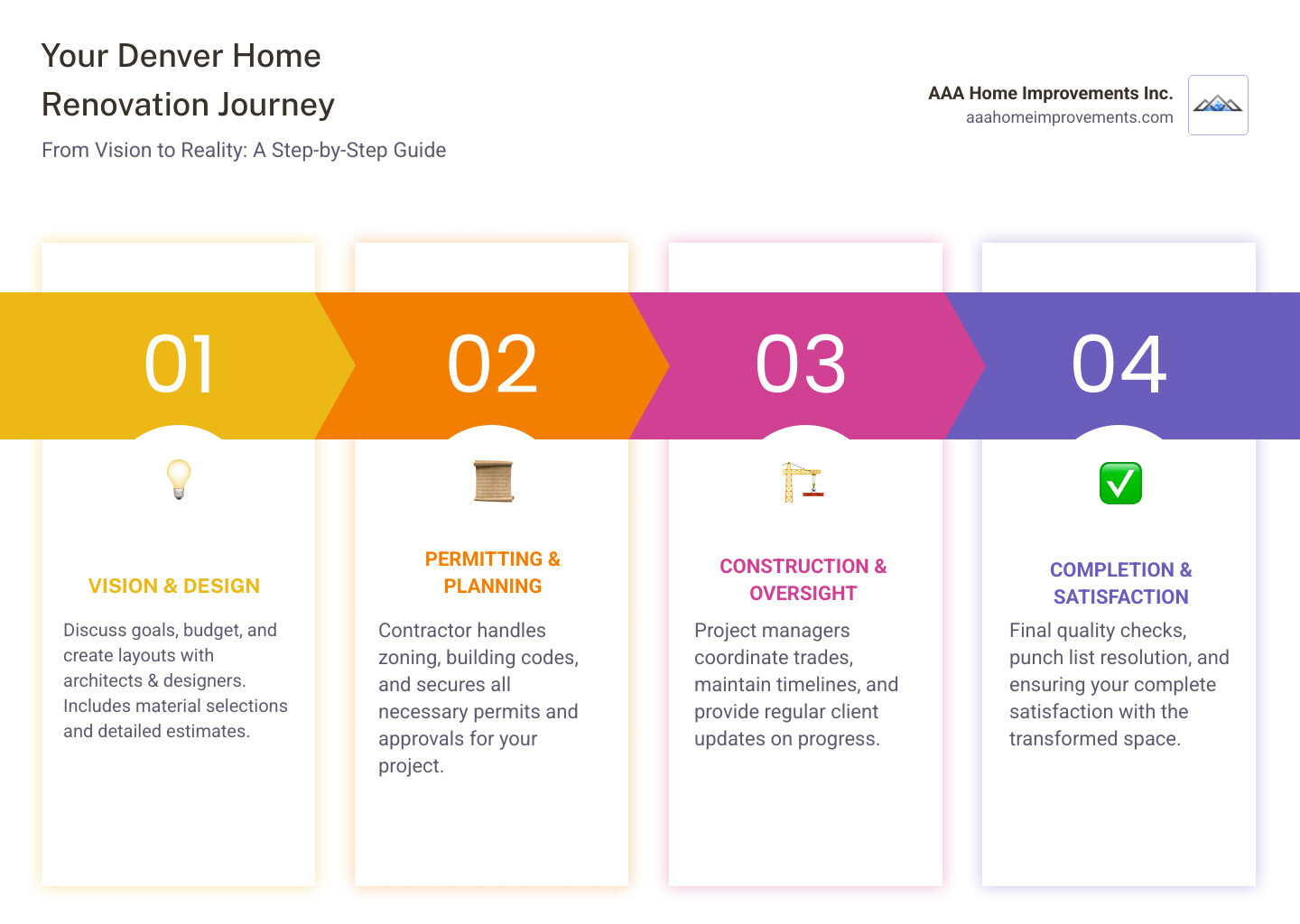 Your Denver Home Renovation Journey

From Vision to Reality: A Step-by-Step Guide

AAA Home Improvements Inc.
aaahomeimprovements.com

01

VISION & DESIGN

Discuss goals, budget, and create layouts with architects & designers. Includes material selections and detailed estimates.

02

PERMITTING & PLANNING

Contractor handles zoning, building codes, and secures all necessary permits and approvals for your project.

03

CONSTRUCTION & OVERSIGHT

Project managers coordinate trades, maintain timelines, and provide regular client updates on progress.

04

COMPLETION & SATISFACTION

Final quality checks, punch list resolution, and ensuring your complete satisfaction with the transformed space.